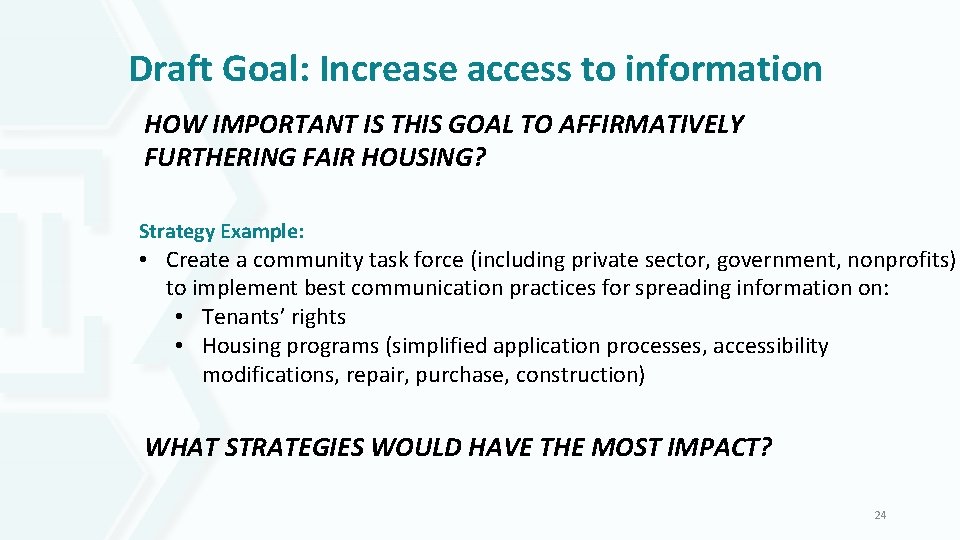 Draft Goal: Increase access to information

HOW IMPORTANT IS THIS GOAL TO AFFIRMATIVELY FURTHERING FAIR HOUSING?

Strategy Example:

• Create a community task force (including private sector, government, nonprofits) to implement best communication practices for spreading information on:
  • Tenants' rights
  • Housing programs (simplified application processes, accessibility modifications, repair, purchase, construction)

WHAT STRATEGIES WOULD HAVE THE MOST IMPACT?

24